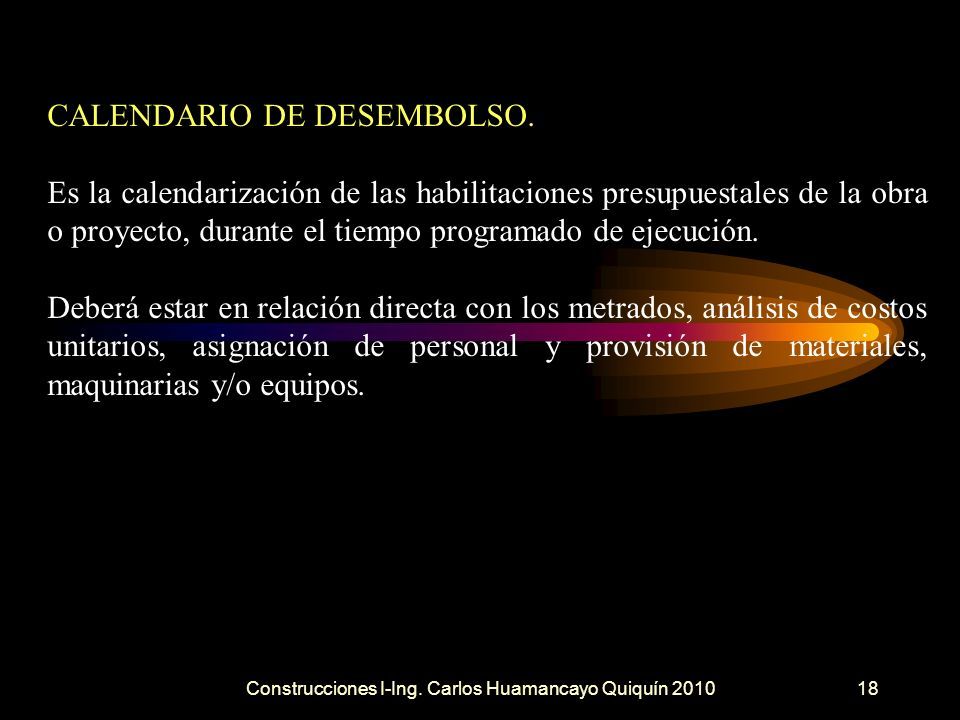 CALENDARIO DE DESEMBOLSO.

Es la calendarización de las habilitaciones presupuestales de la obra o proyecto, durante el tiempo programado de ejecución.

Deberá estar en relación directa con los metrados, análisis de costos unitarios, asignación de personal y provisión de materiales, maquinarias y/o equipos.

Construcciones I-Ing. Carlos Huamancayo Quiquín 2010

18